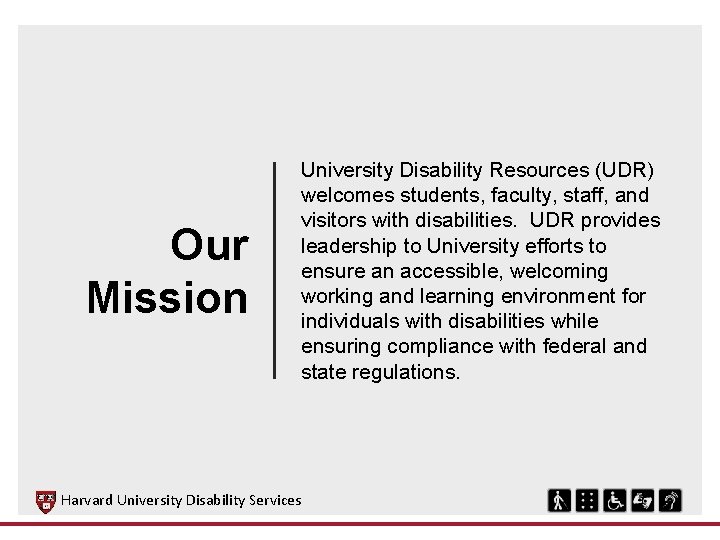 Our Mission

University Disability Resources (UDR) welcomes students, faculty, staff, and visitors with disabilities.  UDR provides leadership to University efforts to ensure an accessible, welcoming working and learning environment for individuals with disabilities while ensuring compliance with federal and state regulations.

Harvard University Disability Services